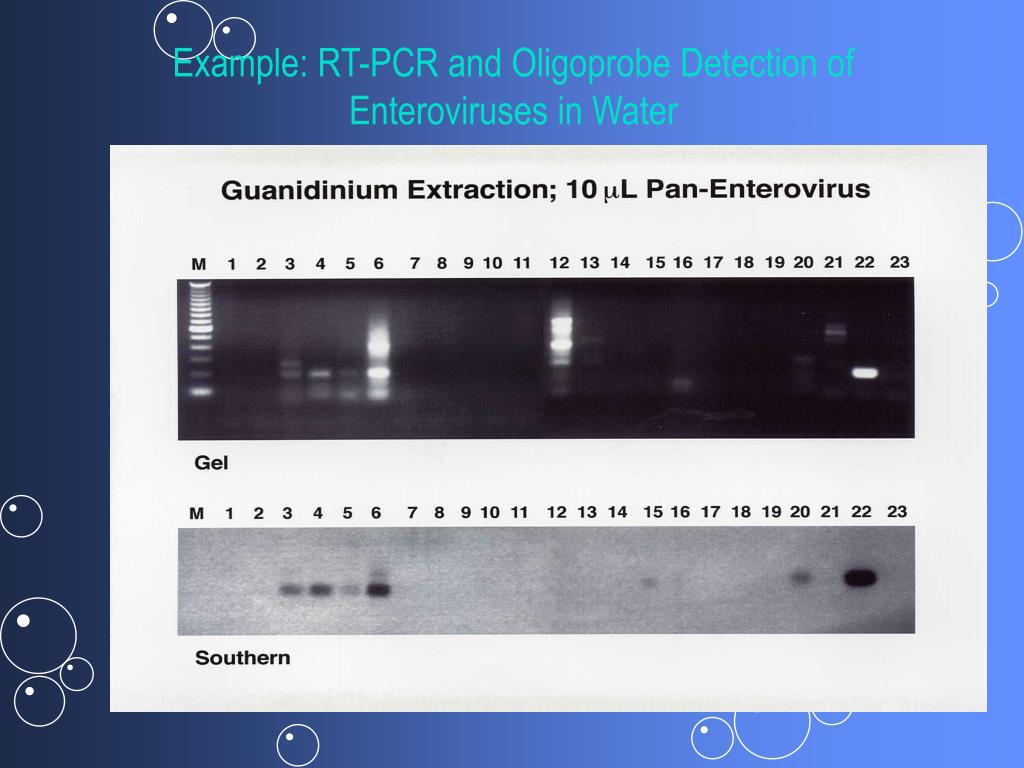 Example: RT-PCR and Oligoprobe Detection of Enteroviruses in Water

Guanidinium Extraction; 10 $\mu$L Pan-Enterovirus

M 1 2 3 4 5 6 7 8 9 10 11 12 13 14 15 16 17 18 19 20 21 22 23

Gel

M 1 2 3 4 5 6 7 8 9 10 11 12 13 14 15 16 17 18 19 20 21 22 23

Southern